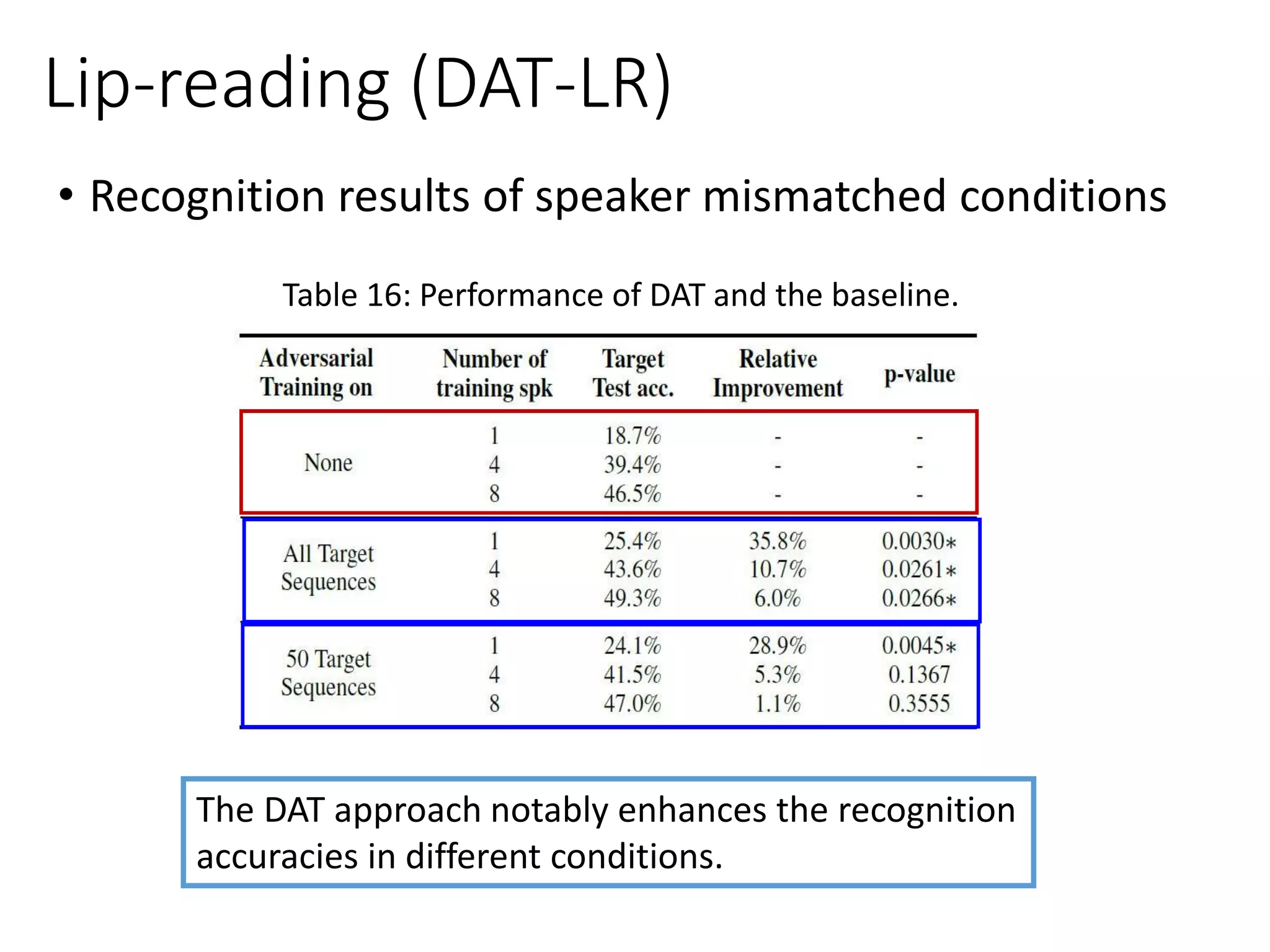 Lip-reading (DAT-LR)

• Recognition results of speaker mismatched conditions

Table 16: Performance of DAT and the baseline.

| Adversarial Training on | Number of training spk | Target Test acc. | Relative Improvement | p-value |
|---|---|---|---|---|
| None | 1 | 18.7% | - | - |
| | 4 | 39.4% | - | - |
| | 8 | 46.5% | - | - |
| All Target Sequences | 1 | 25.4% | 35.8% | 0.0030∗ |
| | 4 | 43.6% | 10.7% | 0.0261∗ |
| | 8 | 49.3% | 6.0% | 0.0266∗ |
| 50 Target Sequences | 1 | 24.1% | 28.9% | 0.0045∗ |
| | 4 | 41.5% | 5.3% | 0.1367 |
| | 8 | 47.0% | 1.1% | 0.3555 |

The DAT approach notably enhances the recognition accuracies in different conditions.